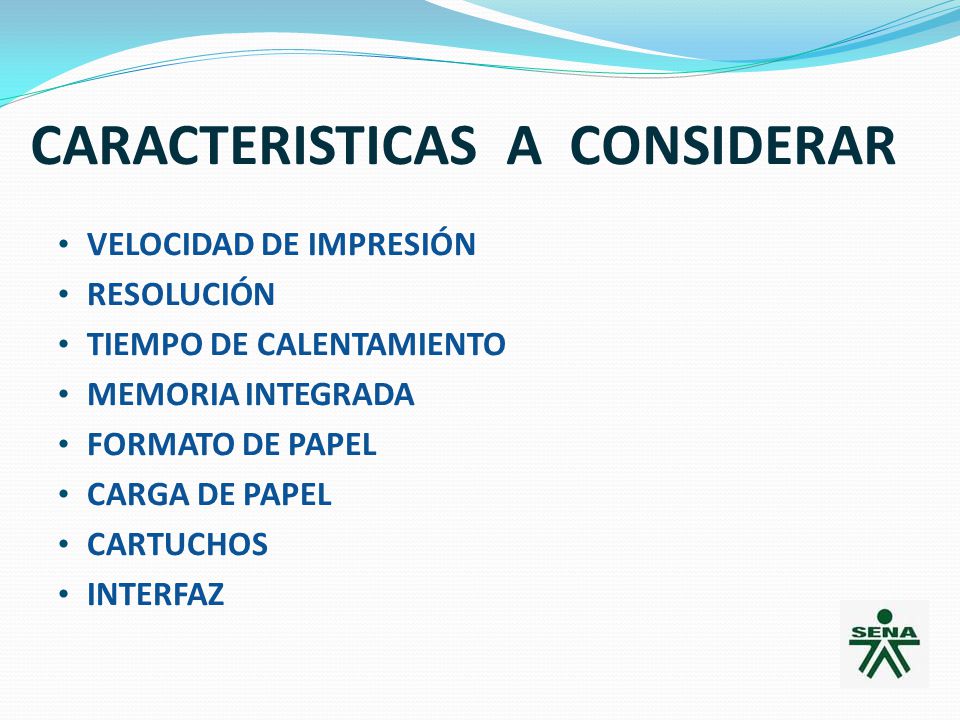 CARACTERISTICAS A CONSIDERAR

• VELOCIDAD DE IMPRESIÓN
• RESOLUCIÓN
• TIEMPO DE CALENTAMIENTO
• MEMORIA INTEGRADA
• FORMATO DE PAPEL
• CARGA DE PAPEL
• CARTUCHOS
• INTERFAZ

SENA